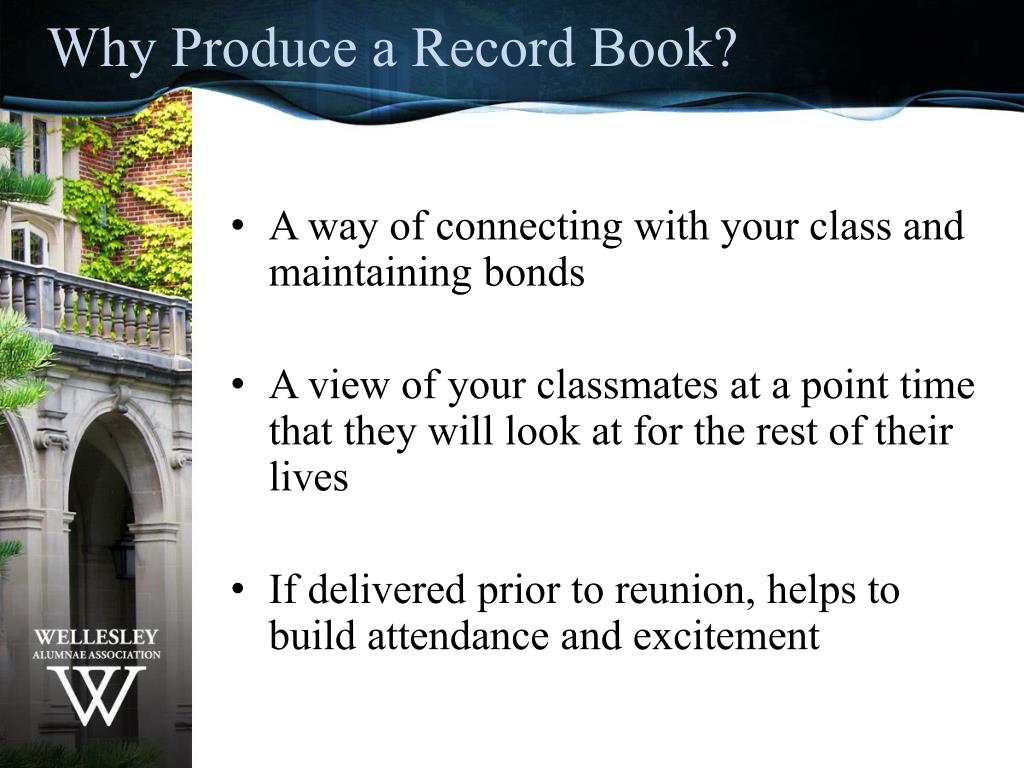 Why Produce a Record Book?

• A way of connecting with your class and maintaining bonds

• A view of your classmates at a point time that they will look at for the rest of their lives

• If delivered prior to reunion, helps to build attendance and excitement

WELLESLEY
ALUMNAE ASSOCIATION
W